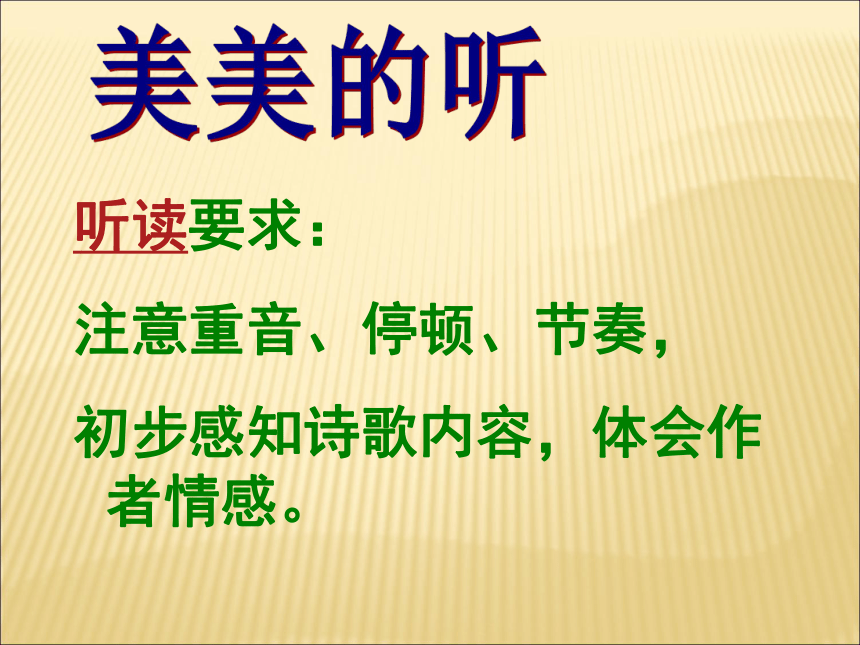 美美的听

听读要求：

注意重音、停顿、节奏，

初步感知诗歌内容，体会作者情感。